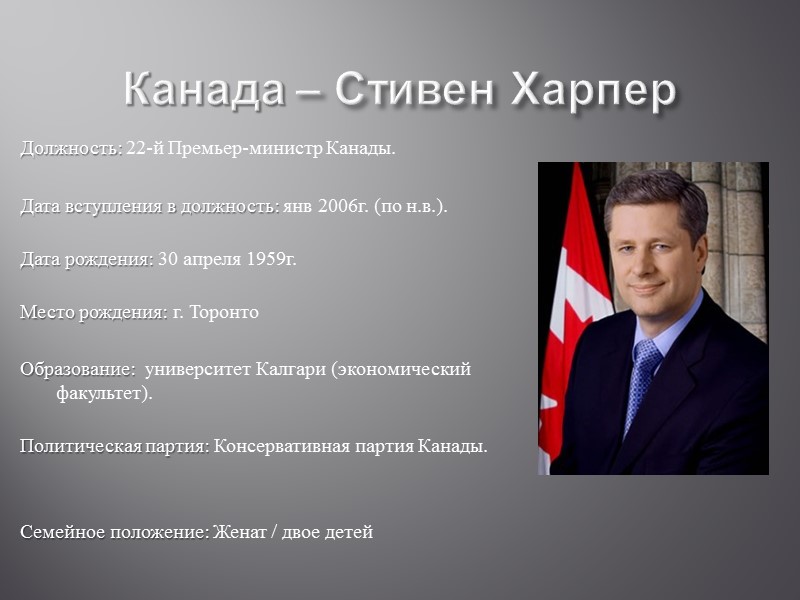 Канада – Стивен Харпер

Должность: 22-й Премьер-министр Канады.

Дата вступления в должность: янв 2006г. (по н.в.).

Дата рождения: 30 апреля 1959г.

Место рождения: г. Торонто

Образование: университет Калгари (экономический факультет).

Политическая партия: Консервативная партия Канады.

Семейное положение: Женат / двое детей